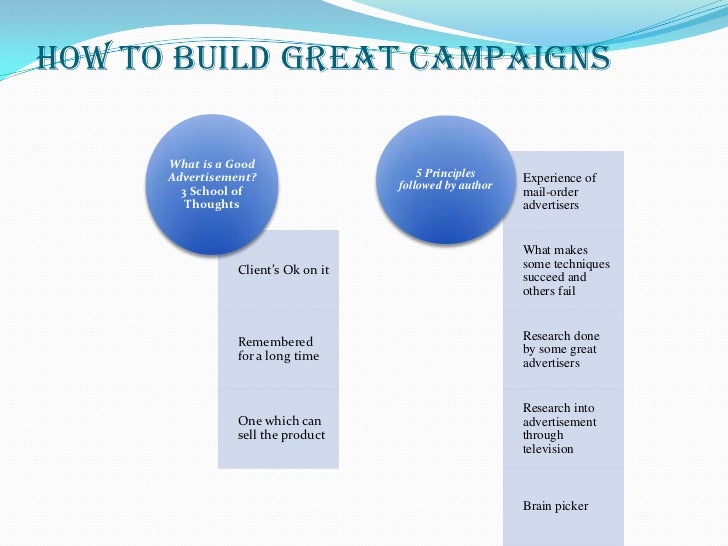 HOW TO BUILD GREAT CAMPAIGNS

What is a Good Advertisement? 3 School of Thoughts

Client's Ok on it

Remembered for a long time

One which can sell the product

5 Principles followed by author

Experience of mail-order advertisers

What makes some techniques succeed and others fail

Research done by some great advertisers

Research into advertisement through television

Brain picker